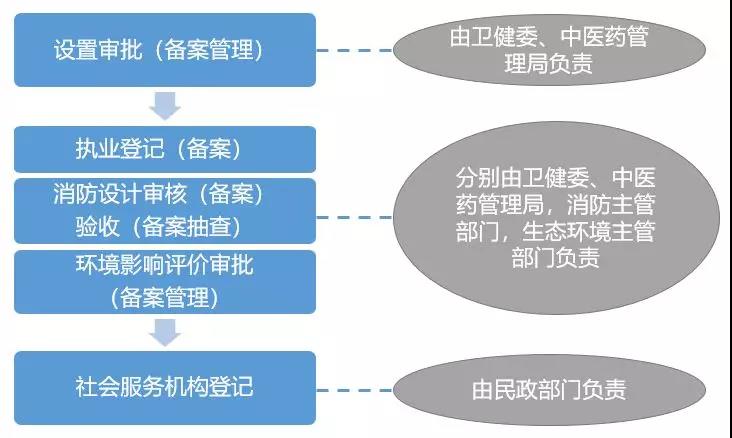 设置审批（备案管理）

由卫健委、中医药管理局负责

执业登记（备案）

消防设计审核（备案）验收（备案抽查）

环境影响评价审批（备案管理）

分别由卫健委、中医药管理局，消防主管部门，生态环境主管部门负责

社会服务机构登记

由民政部门负责